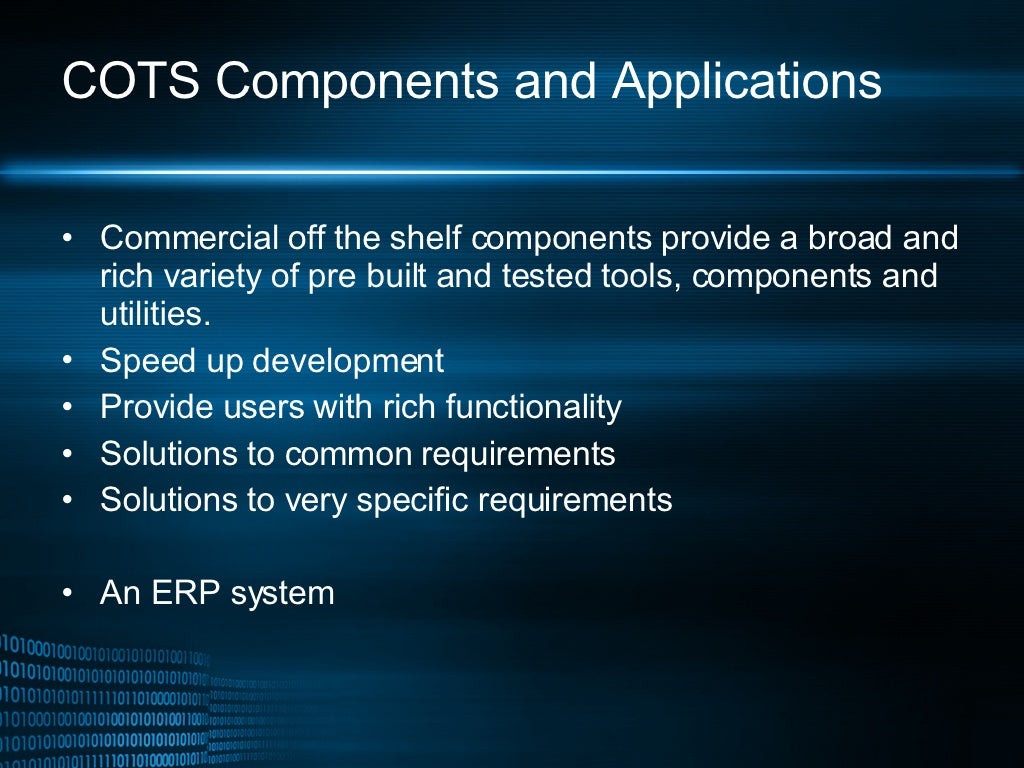 COTS Components and Applications

• Commercial off the shelf components provide a broad and rich variety of pre built and tested tools, components and utilities.
• Speed up development
• Provide users with rich functionality
• Solutions to common requirements
• Solutions to very specific requirements

• An ERP system